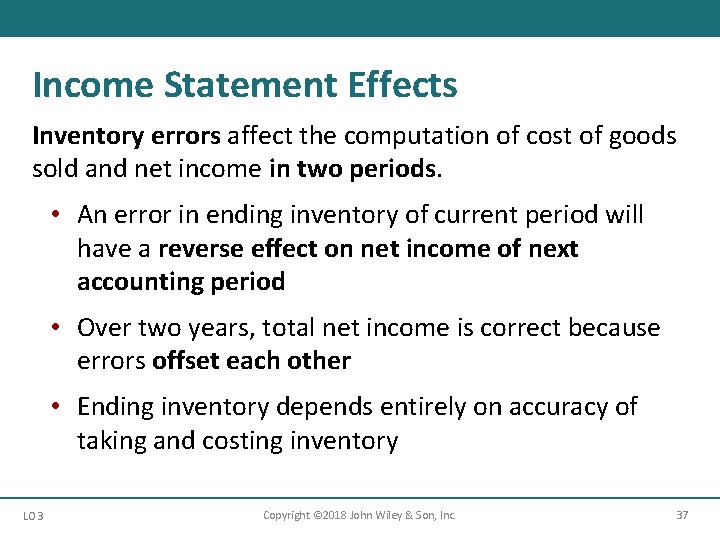 Income Statement Effects

Inventory errors affect the computation of cost of goods sold and net income in two periods.

• An error in ending inventory of current period will have a reverse effect on net income of next accounting period

• Over two years, total net income is correct because errors offset each other

• Ending inventory depends entirely on accuracy of taking and costing inventory

LO 3 Copyright ©2018 John Wiley & Son, Inc. 37